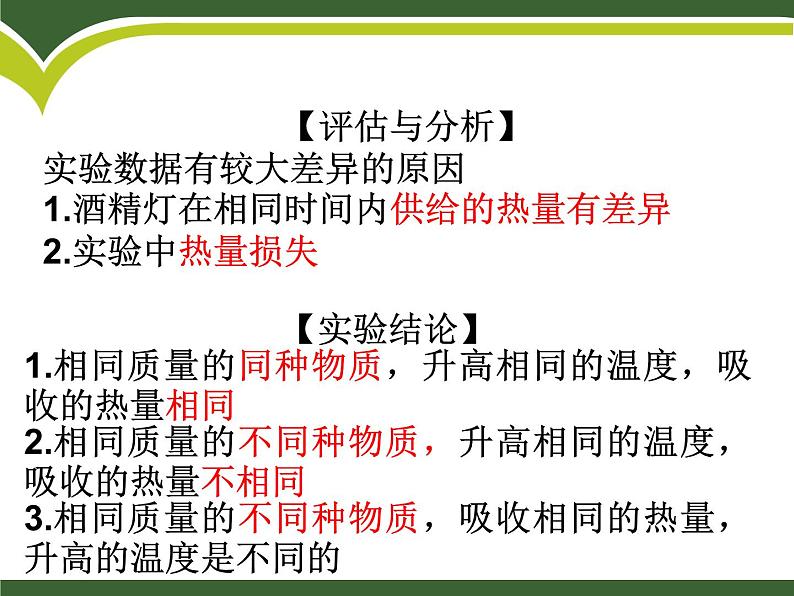 【评估与分析】

实验数据有较大差异的原因

1.酒精灯在相同时间内供给的热量有差异

2.实验中热量损失

【实验结论】

1.相同质量的同种物质，升高相同的温度，吸收的热量相同

2.相同质量的不同种物质，升高相同的温度，吸收的热量不相同

3.相同质量的不同种物质，吸收相同的热量，升高的温度是不同的